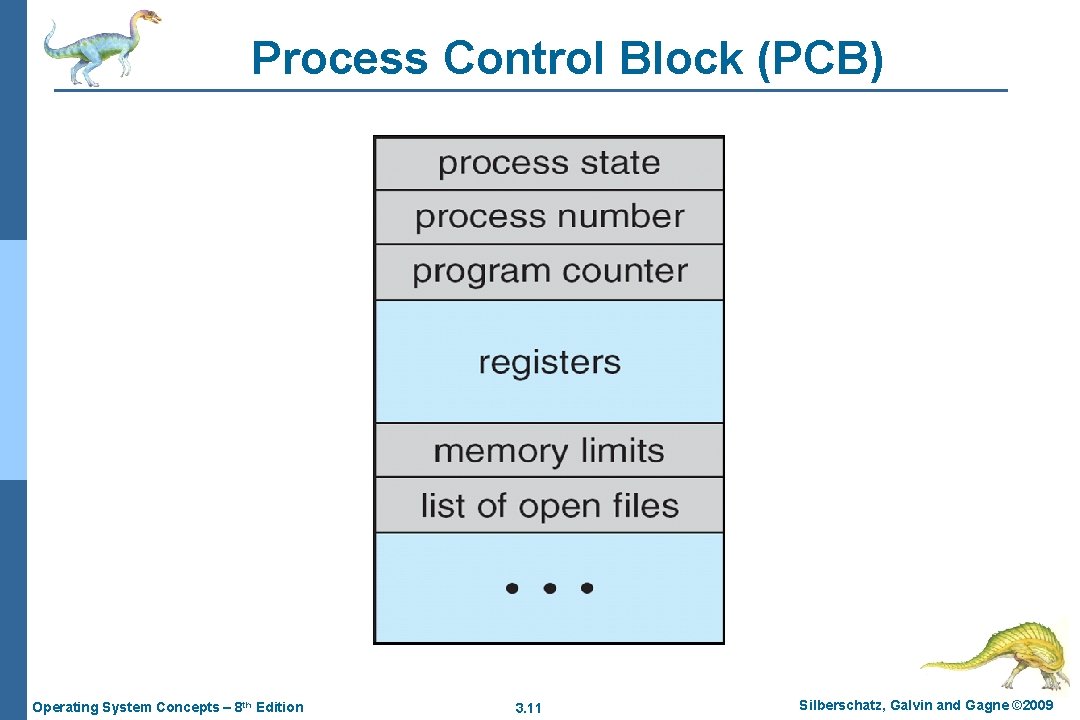 Process Control Block (PCB)

process state
process number
program counter
registers
memory limits
list of open files
• • •

Operating System Concepts – 8th Edition
3.11
Silberschatz, Galvin and Gagne ©2009